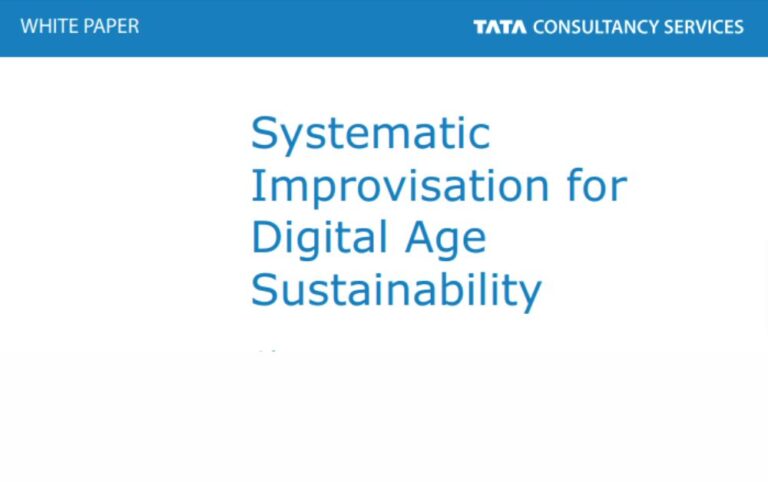 WHITE PAPER

TATA CONSULTANCY SERVICES

Systematic Improvisation for Digital Age Sustainability